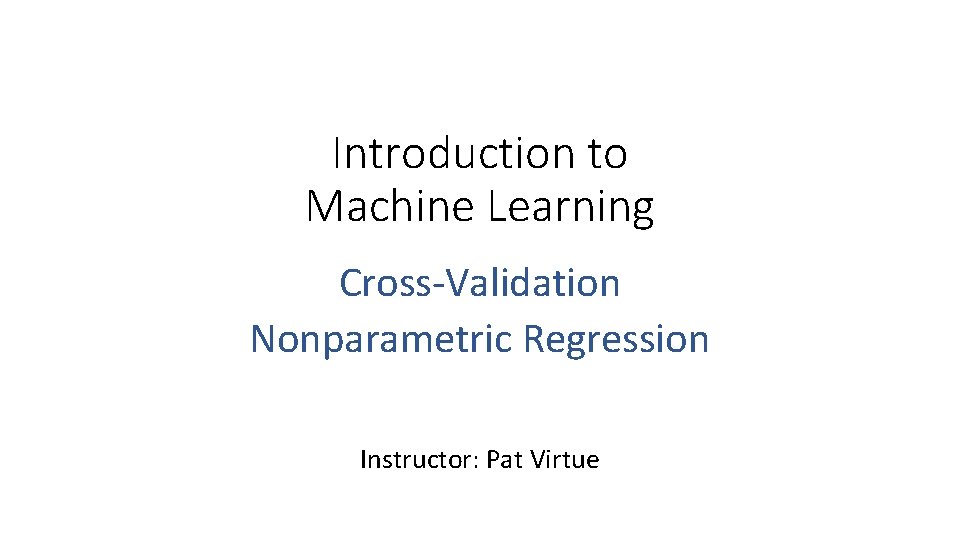 Introduction to
Machine Learning

Cross-Validation
Nonparametric Regression

Instructor: Pat Virtue